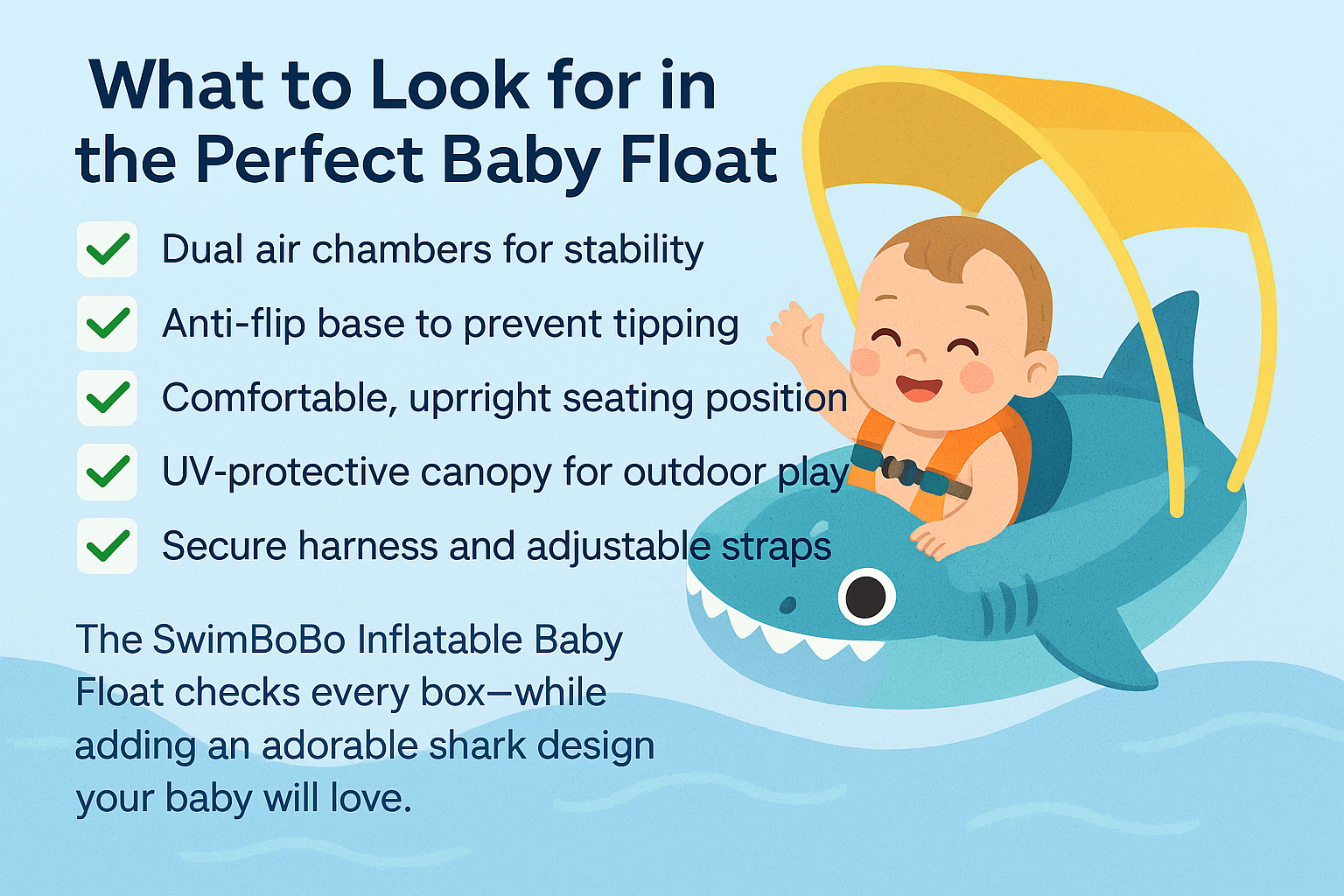 What to Look for in the Perfect Baby Float

Dual air chambers for stability

Anti-flip base to prevent tipping

Comfortable, uprright seating position

UV-protective canopy for outdoor play

Secure harness and adjustable straps

The SwimBoBo Inflatable Baby Float checks every box—while adding an adorable shark design your baby will love.